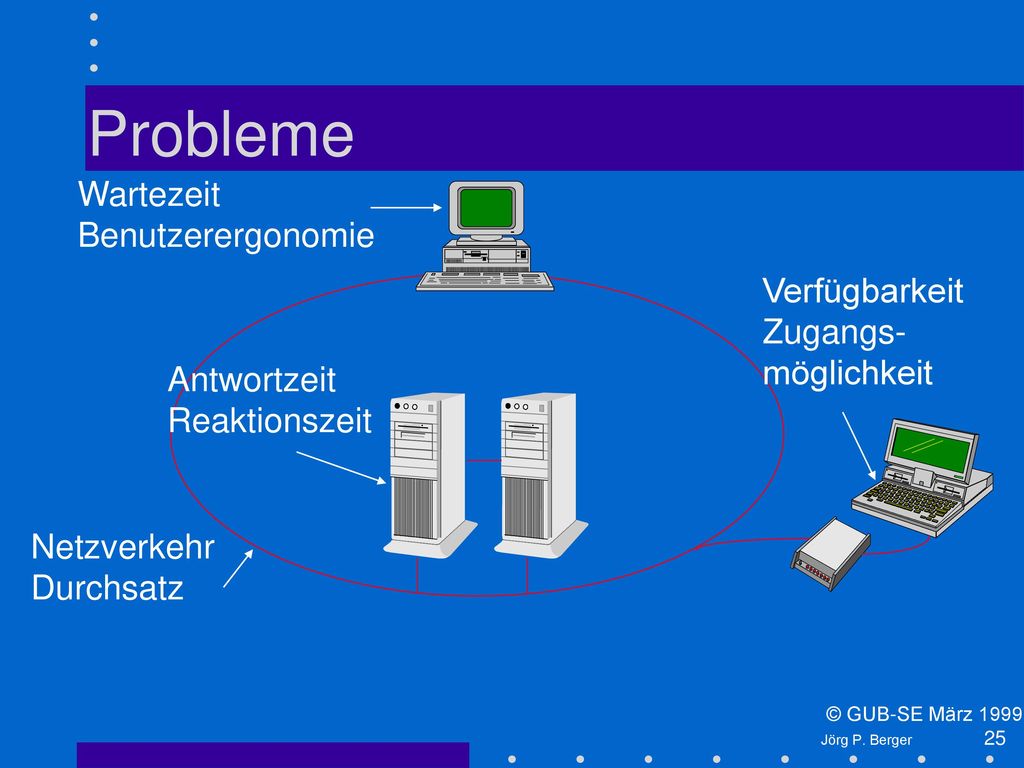 Probleme

Wartezeit
Benutzerergonomie

Verfügbarkeit
Zugangsmöglichkeit

Antwortzeit
Reaktionszeit

Netzverkehr
Durchsatz

© GUB-SE März 1999

Jörg P. Berger

25